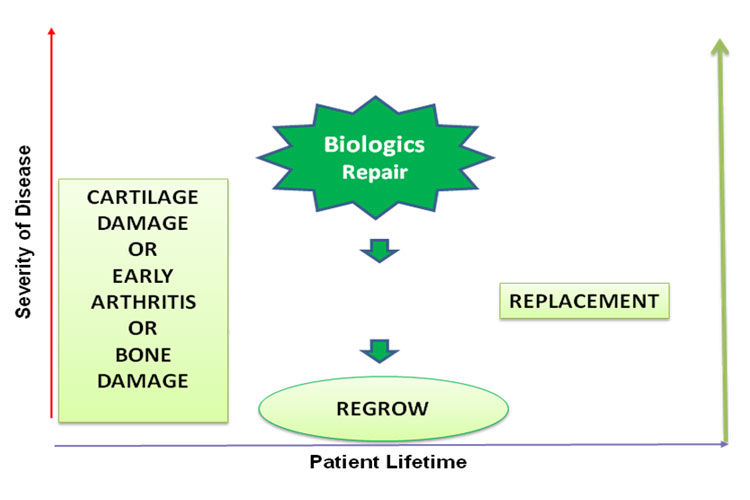 Severity of Disease

CARTILAGE DAMAGE OR EARLY ARTHRITIS OR BONE DAMAGE

Biologics Repair

REGROW

REPLACEMENT

Patient Lifetime